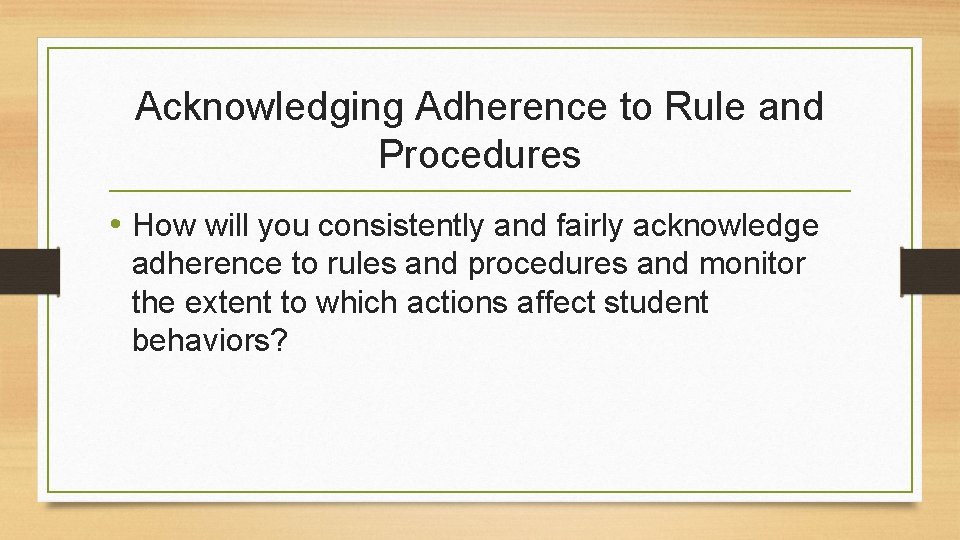 Acknowledging Adherence to Rule and Procedures

• How will you consistently and fairly acknowledge adherence to rules and procedures and monitor the extent to which actions affect student behaviors?